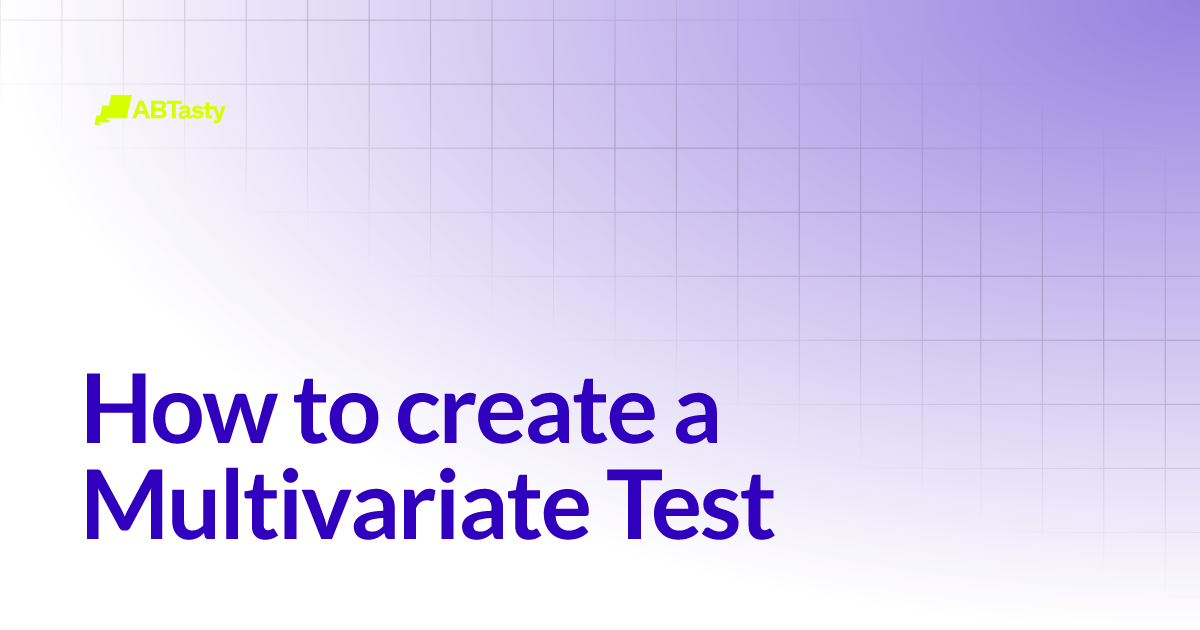 ABTasty

How to create a Multivariate Test